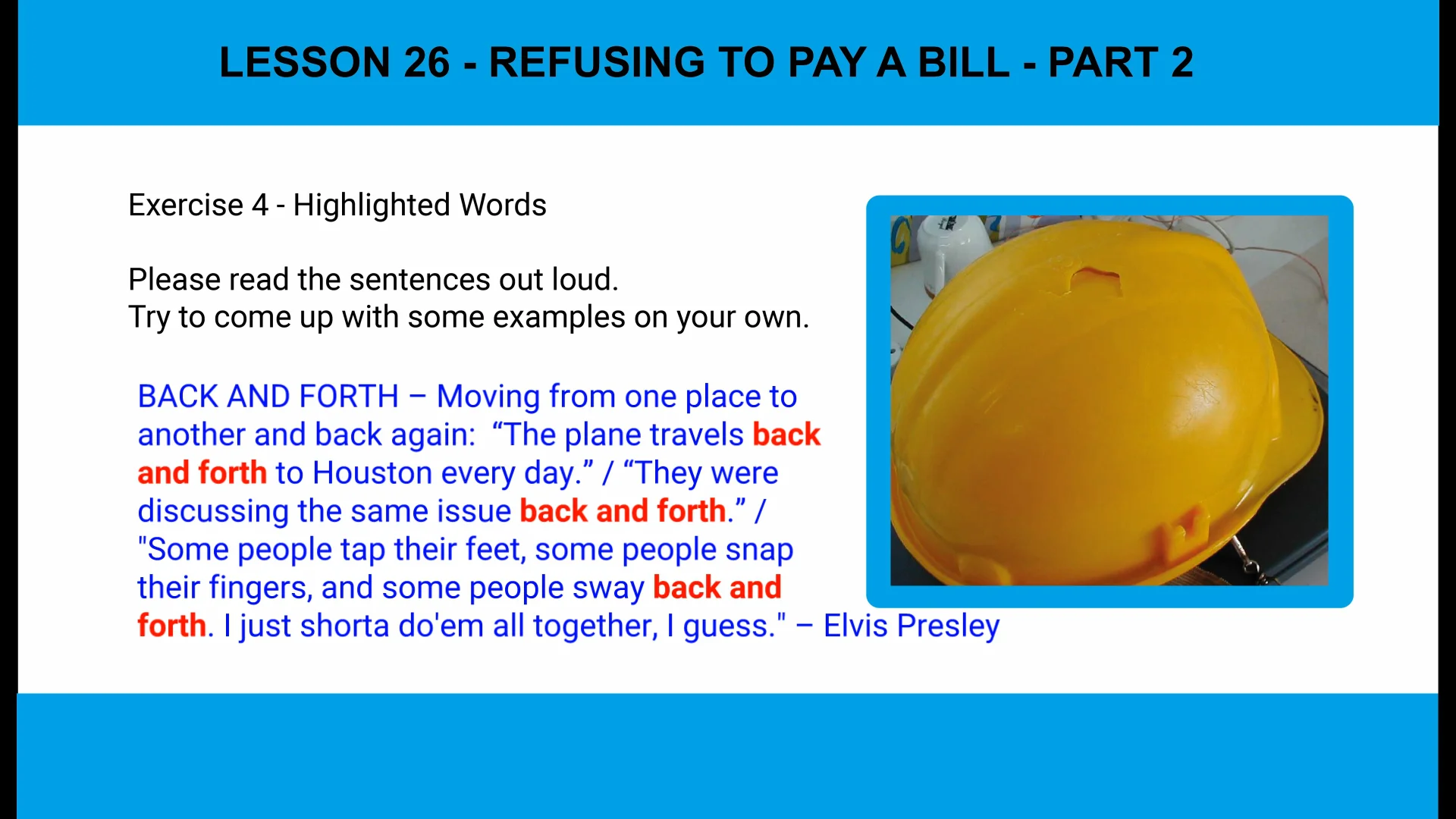 LESSON 26 - REFUSING TO PAY A BILL - PART 2

Exercise 4 - Highlighted Words

Please read the sentences out loud.
Try to come up with some examples on your own.

BACK AND FORTH – Moving from one place to another and back again: “The plane travels back and forth to Houston every day.” / “They were discussing the same issue back and forth.” / "Some people tap their feet, some people snap their fingers, and some people sway back and forth. I just shorta do'em all together, I guess." – Elvis Presley